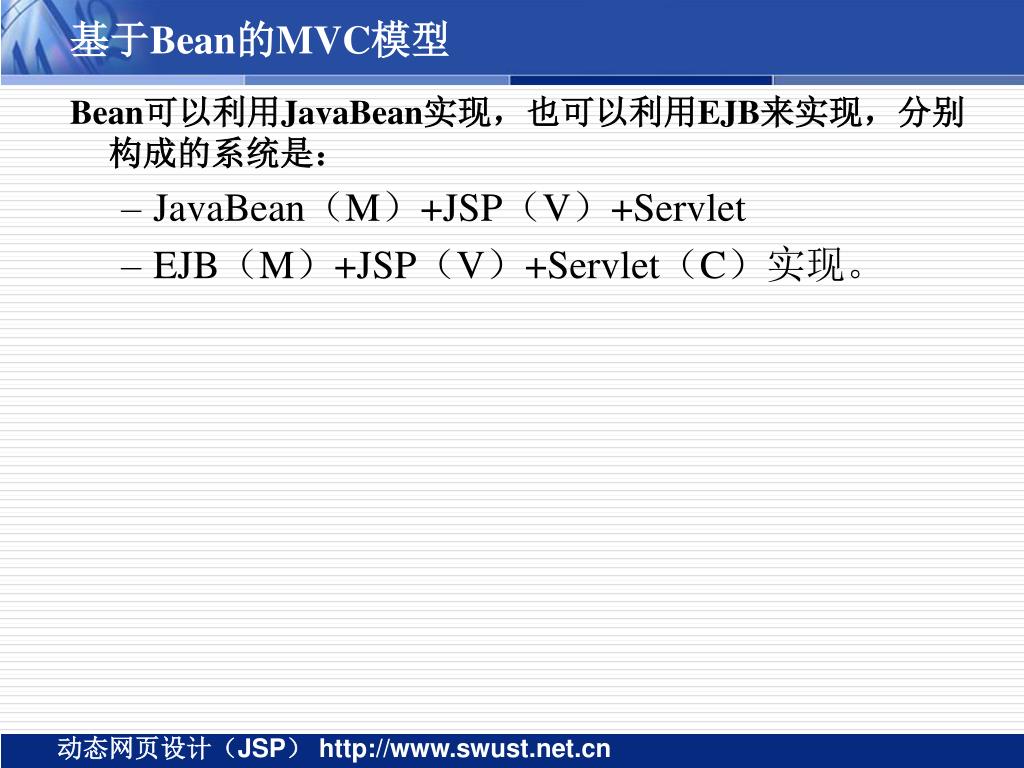 基于Bean的MVC模型

Bean可以利用JavaBean实现，也可以利用EJB来实现，分别构成的系统是：

– JavaBean（M）+JSP（V）+Servlet

– EJB（M）+JSP（V）+Servlet（C）实现。

动态网页设计（JSP） http://www.swust.net.cn